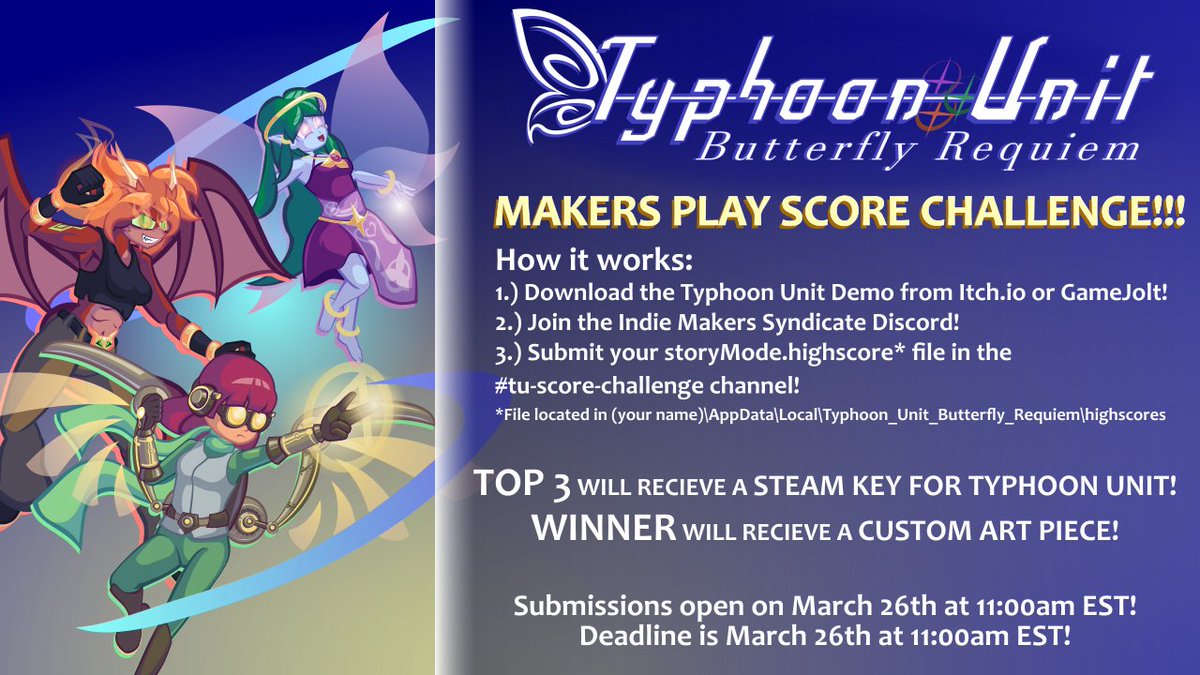 Typhoon Unit
Butterfly Requiem

MAKERS PLAY SCORE CHALLENGE!!!

How it works:
1.) Download the Typhoon Unit Demo from Itch.io or GameJolt!
2.) Join the Indie Makers Syndicate Discord!
3.) Submit your storyMode.highscore* file in the #tu-score-challenge channel!
*File located in (your name)\AppData\Local\Typhoon_Unit_Butterfly_Requiem\highscores

TOP 3 WILL RECIEVE A STEAM KEY FOR TYPHOON UNIT!
WINNER WILL RECIEVE A CUSTOM ART PIECE!

Submissions open on March 26th at 11:00am EST!
Deadline is March 26th at 11:00am EST!